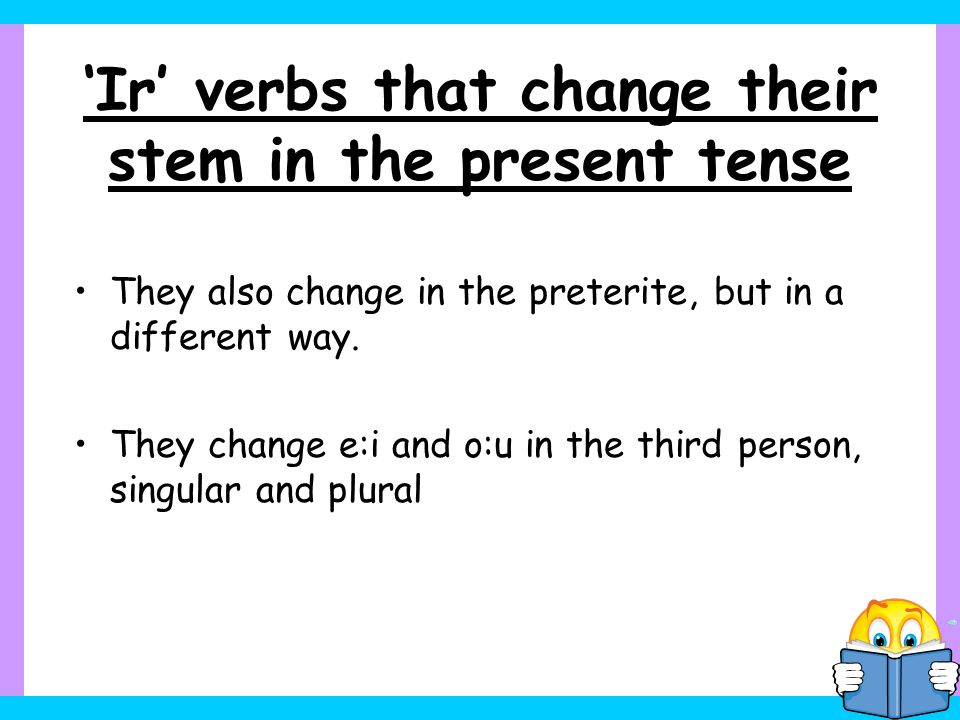 ‘Ir’ verbs that change their stem in the present tense

• They also change in the preterite, but in a different way.

• They change e:i and o:u in the third person, singular and plural